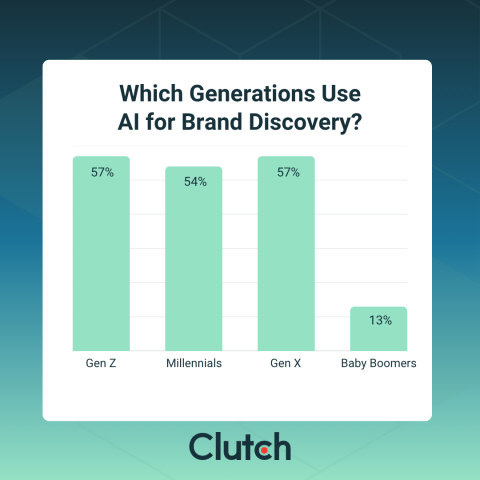 Which Generations Use AI for Brand Discovery?

57%
54%
57%
13%

Gen Z
Millennials
Gen X
Baby Boomers

Clutch